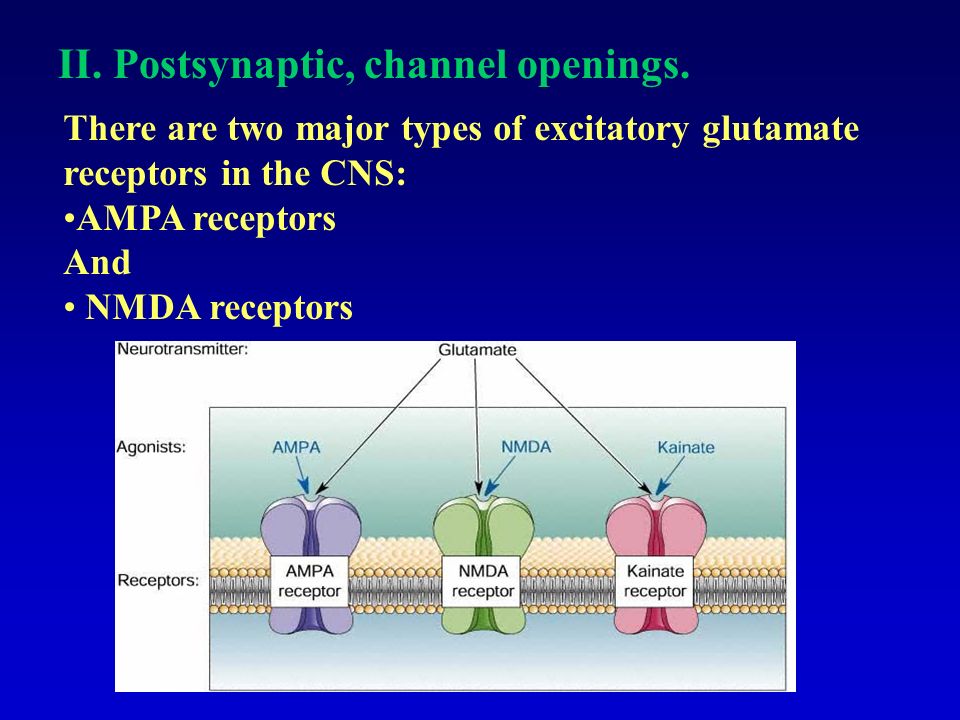 II. Postsynaptic, channel openings.

There are two major types of excitatory glutamate receptors in the CNS:
•AMPA receptors
And
• NMDA receptors

Neurotransmitter:
Glutamate
Agonists:
AMPA
NMDA
Kainate
Receptors:
AMPA receptor
NMDA receptor
Kainate receptor